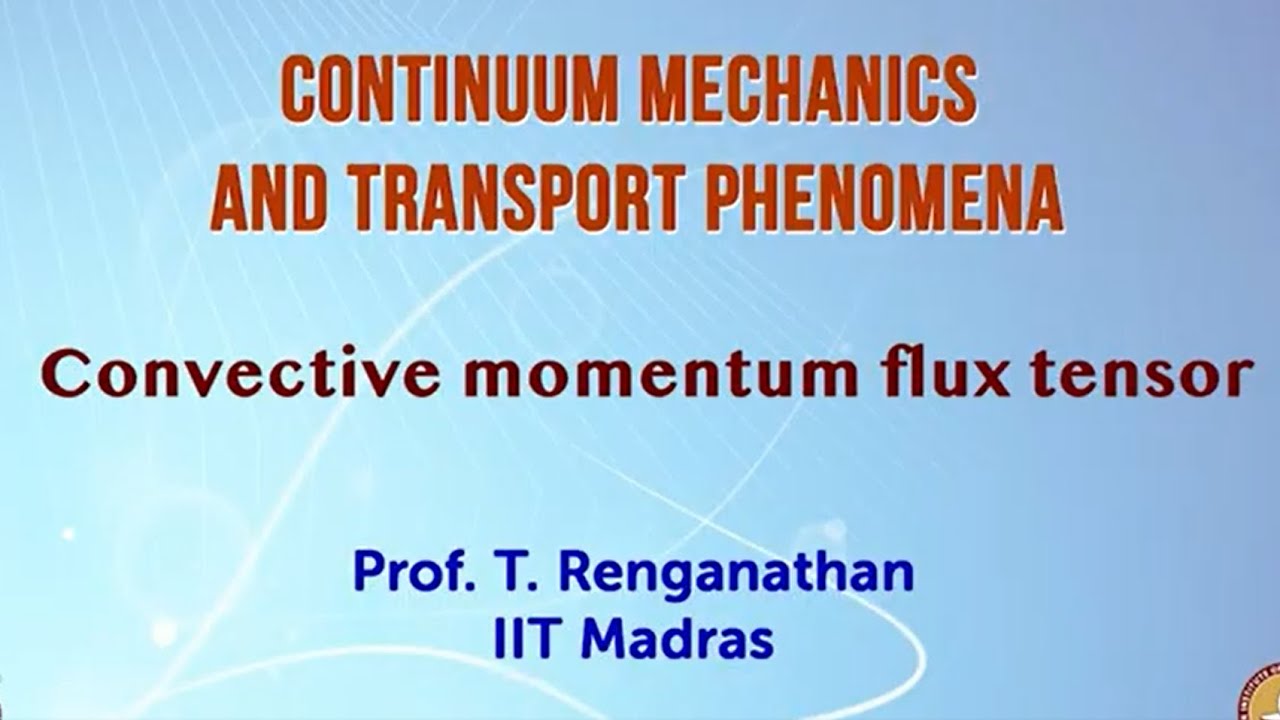 CONTINUUM MECHANICS AND TRANSPORT PHENOMENA

Convective momentum flux tensor

Prof. T. Renganathan
IIT Madras